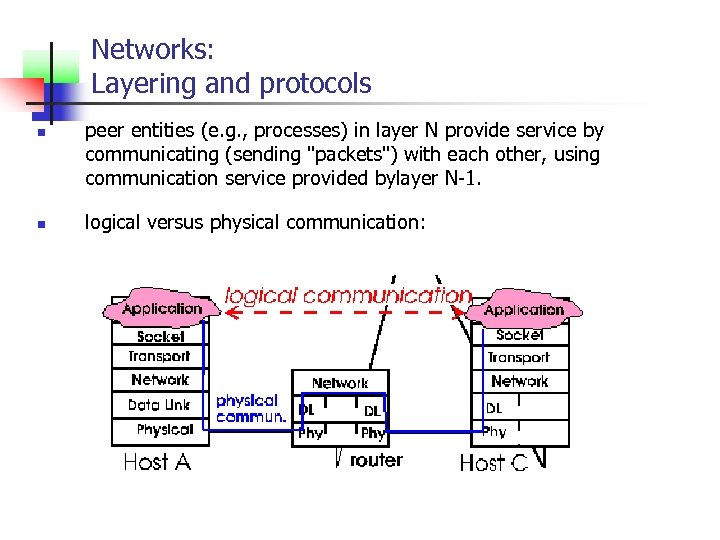 Networks:
Layering and protocols

peer entities (e.g., processes) in layer N provide service by communicating (sending "packets") with each other, using communication service provided bylayer N-1.

logical versus physical communication:

logical communication

Application
Socket
Transport
Network
Data Link
Physical
Host A

physical commun.

Network
DL
DL
Phy
Phy
router

Application
Socket
Transport
Network
DL
Phy
Host C